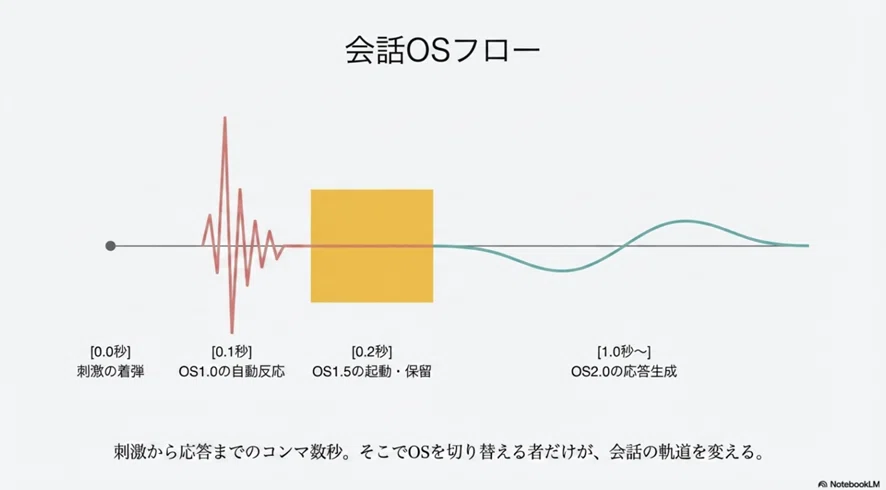 会話OSフロー

[0.0秒]
刺激の着弾

[0.1秒]
OS1.0の自動反応

[0.2秒]
OS1.5の起動・保留

[1.0秒〜]
OS2.0の応答生成

刺激から応答までのコンマ数秒。そこでOSを切り替える者だけが、会話の軌道を変える。

NotebookLM